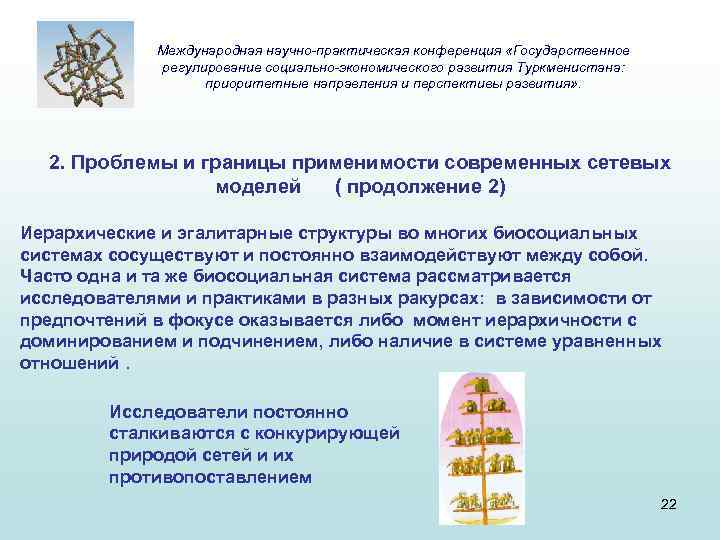 Международная научно-практическая конференция «Государственное регулирование социально-экономического развития Туркменистана: приоритетные направления и перспективы развития».

2. Проблемы и границы применимости современных сетевых моделей ( продолжение 2)

Иерархические и эгалитарные структуры во многих биосоциальных системах сосуществуют и постоянно взаимодействуют между собой. Часто одна и та же биосоциальная система рассматривается исследователями и практиками в разных ракурсах: в зависимости от предпочтений в фокусе оказывается либо момент иерархичности с доминированием и подчинением, либо наличие в системе уравненных отношений .

Исследователи постоянно сталкиваются с конкурирующей природой сетей и их противопоставлением

22